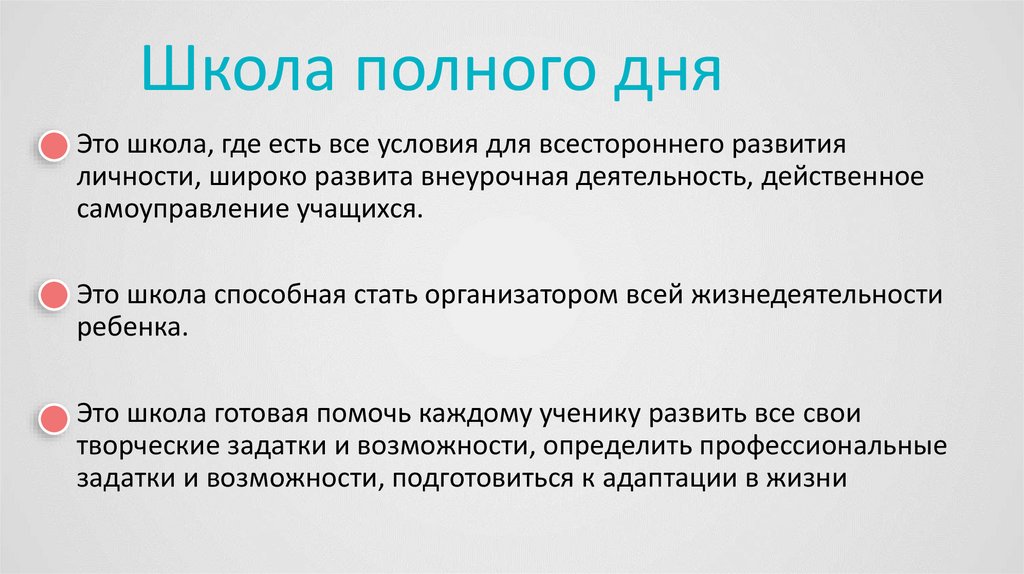 Школа полного дня

Это школа, где есть все условия для всестороннего развития личности, широко развита внеурочная деятельность, действенное самоуправление учащихся.

Это школа способная стать организатором всей жизнедеятельности ребенка.

Это школа готовая помочь каждому ученику развить все свои творческие задатки и возможности, определить профессиональные задатки и возможности, подготовиться к адаптации в жизни